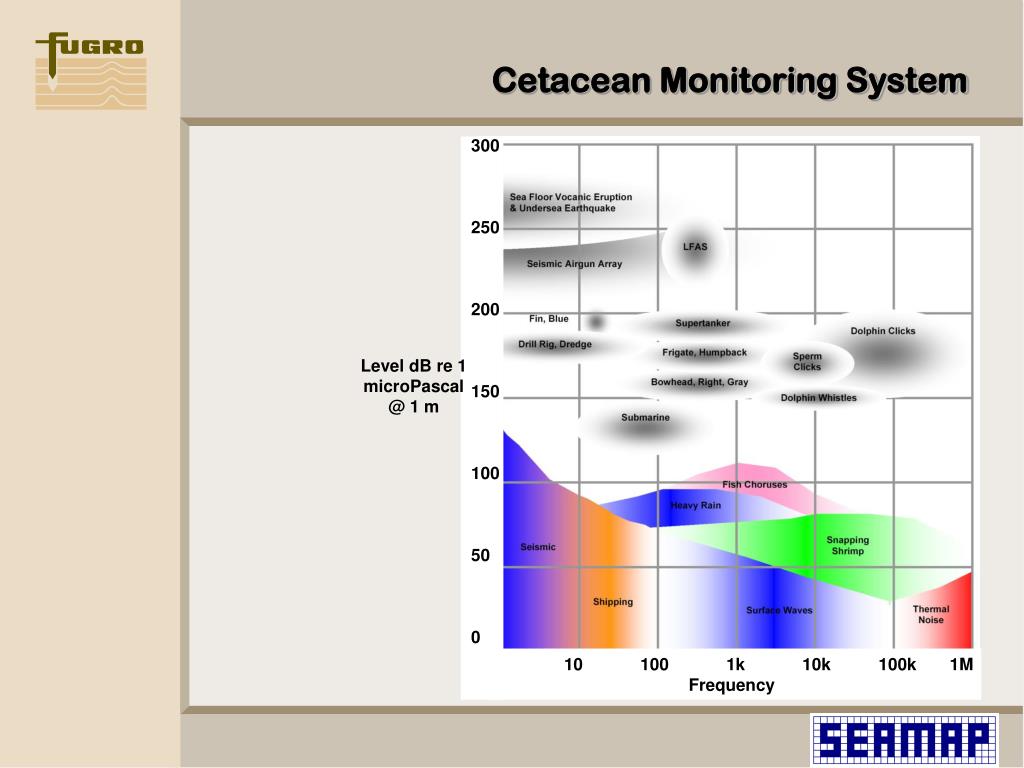 FUGRO

Cetacean Monitoring System

Level dB re 1 microPascal @ 1 m

300
250
200
150
100
50
0

Sea Floor Vocanic Eruption & Undersea Earthquake
LFAS
Seismic Airgun Array
Fin, Blue
Supertanker
Dolphin Clicks
Drill Rig, Dredge
Frigate, Humpback
Sperm Clicks
Bowhead, Right, Gray
Dolphin Whistles
Submarine
Fish Choruses
Heavy Rain
Seismic
Snapping Shrimp
Shipping
Surface Waves
Thermal Noise

10
100
1k
10k
100k
1M
Frequency

SEAMAP